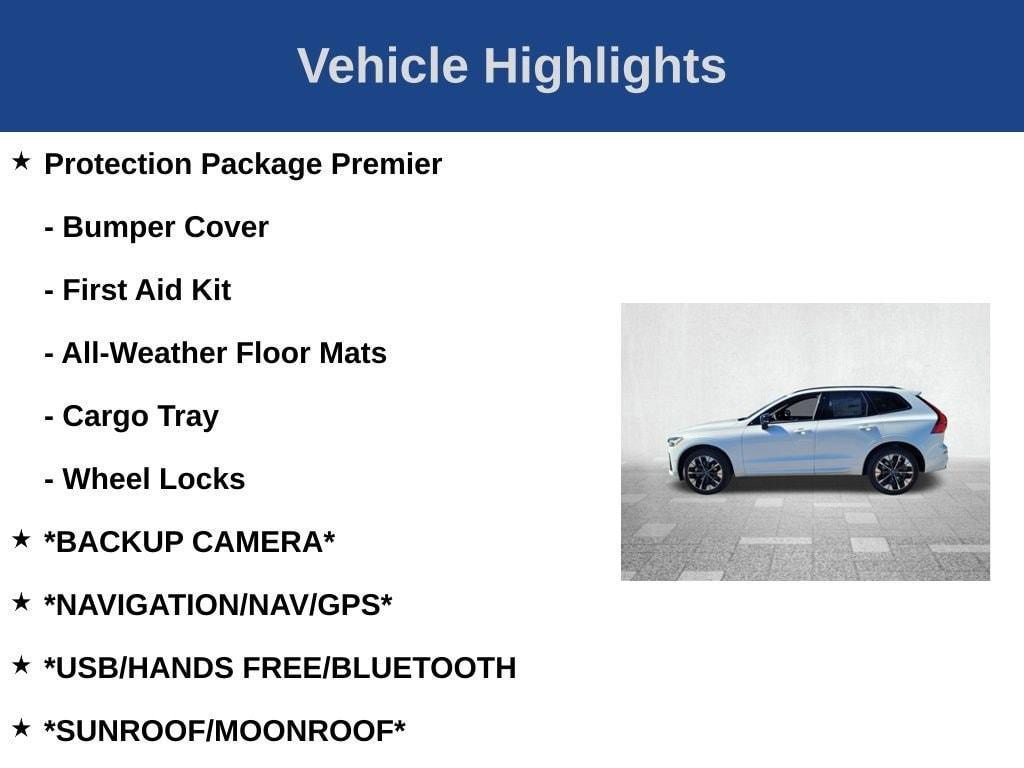 Vehicle Highlights

★ Protection Package Premier

- Bumper Cover

- First Aid Kit

- All-Weather Floor Mats

- Cargo Tray

- Wheel Locks

★ *BACKUP CAMERA*

★ *NAVIGATION/NAV/GPS*

★ *USB/HANDS FREE/BLUETOOTH

★ *SUNROOF/MOONROOF*